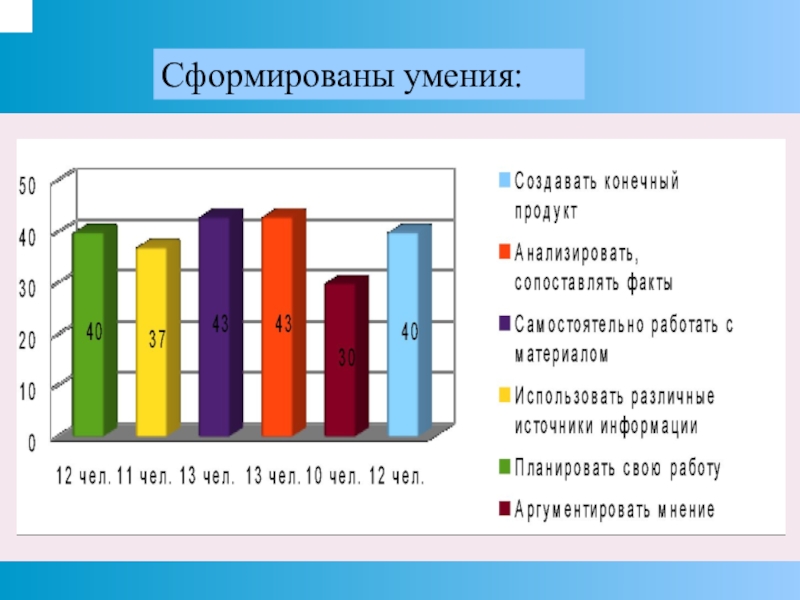 Сформированы умения:

50
40
30
20
10
0

40
37
43
43
30
40

12 чел. 11 чел. 13 чел. 13 чел. 10 чел. 12 чел.

Создавать конечный продукт
Анализировать, сопоставлять факты
Самостоятельно работать с материалом
Использовать различные источники информации
Планировать свою работу
Аргументировать мнение